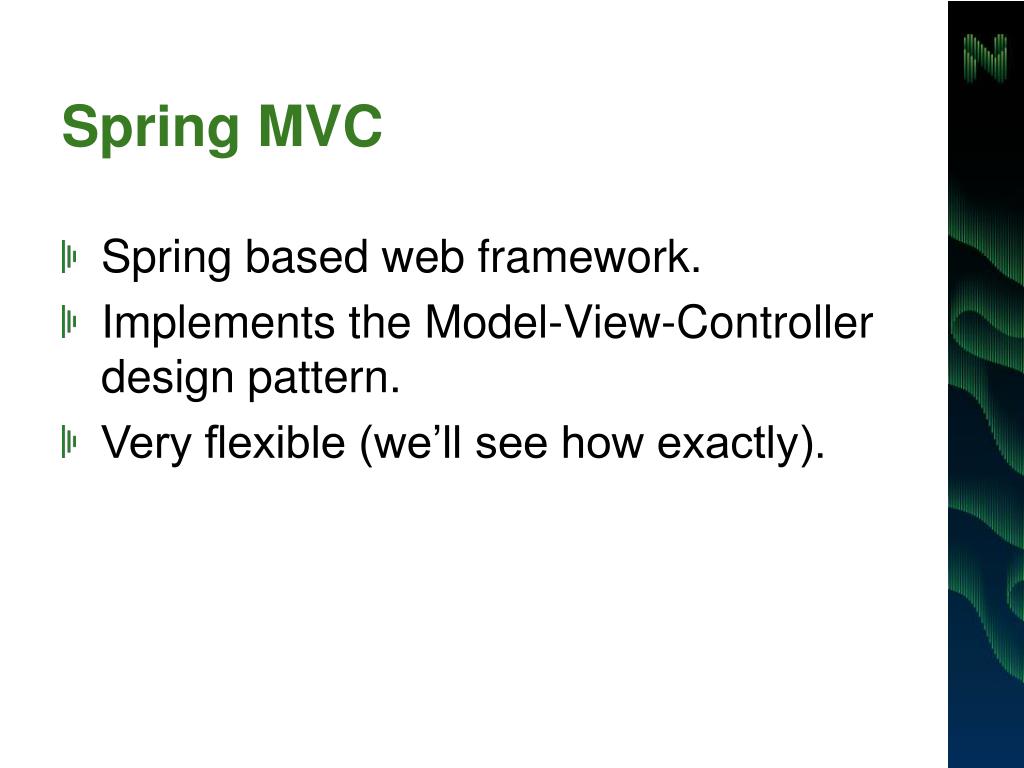 Spring MVC

Spring based web framework.

Implements the Model-View-Controller design pattern.

Very flexible (we’ll see how exactly).